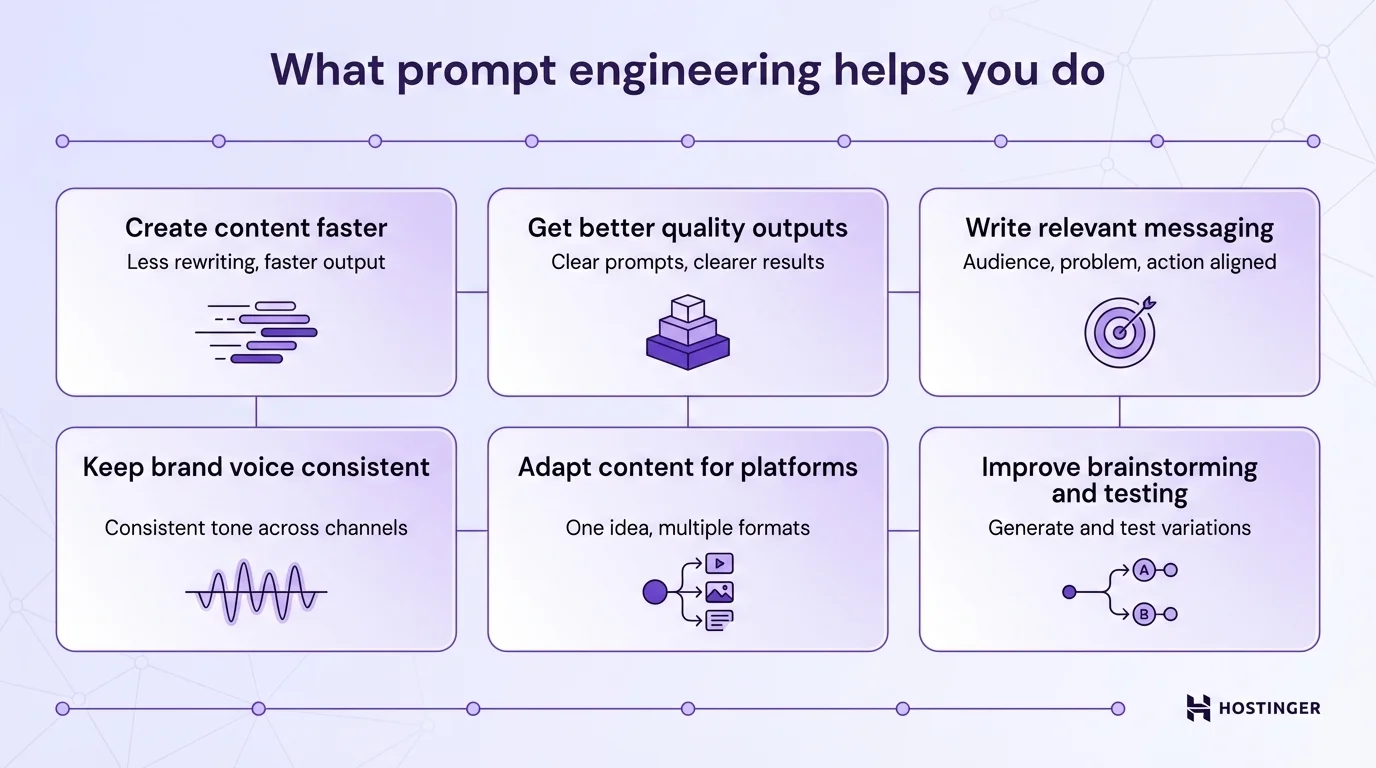 What prompt engineering helps you do

Create content faster
Less rewriting, faster output

Get better quality outputs
Clear prompts, clearer results

Write relevant messaging
Audience, problem, action aligned

Keep brand voice consistent
Consistent tone across channels

Adapt content for platforms
One idea, multiple formats

Improve brainstorming and testing
Generate and test variations

A

B

HOSTINGER